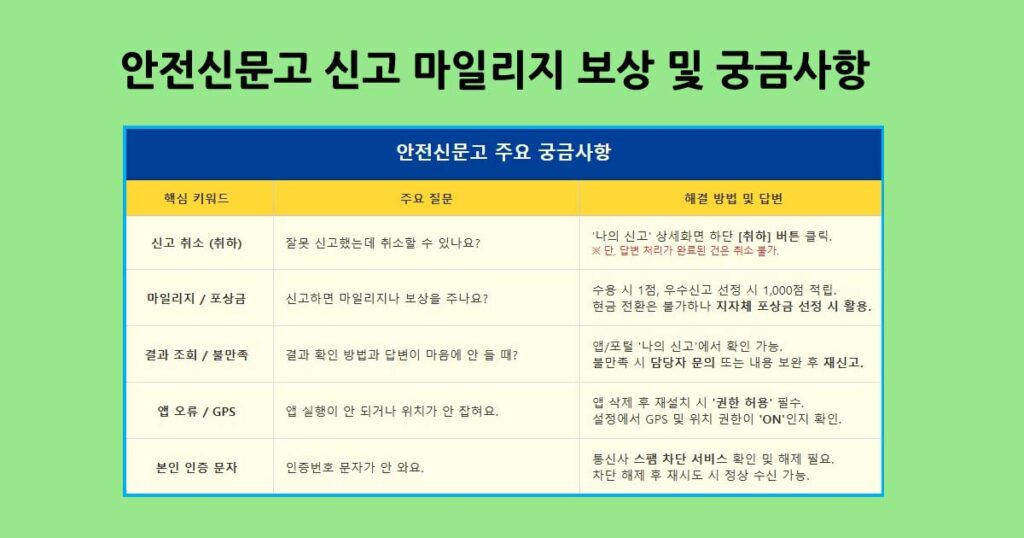 안전신문고 신고 마일리지 보상 및 궁금사항

안전신문고 주요 궁금사항

| 핵심 키워드 | 주요 질문 | 해결 방법 및 답변 |
|---|---|---|
| 신고 취소 (취하) | 잘못 신고했는데 취소할 수 있나요? | '나의 신고' 상세화면 하단 [취하] 버튼 클릭. ※ 단, 답변 처리가 완료된 건은 취소 불가. |
| 마일리지 / 포상금 | 신고하면 마일리지나 보상을 주나요? | 수용 시 1점, 우수신고 선정 시 1,000점 적립. 현금 전환은 불가하나 지자체 포상금 선정 시 활용. |
| 결과 조회 / 불만족 | 결과 확인 방법과 답변이 마음에 안 들 때? | 앱/포털 '나의 신고'에서 확인 가능. 불만족 시 담당자 문의 또는 내용 보완 후 재신고. |
| 앱 오류 / GPS | 앱 실행이 안 되거나 위치가 안 잡혀요. | 앱 삭제 후 재설치 시 '권한 허용' 필수. 설정에서 GPS 및 위치 권한이 'ON'인지 확인. |
| 본인 인증 문자 | 인증번호 문자가 안 와요. | 통신사 스팸 차단 서비스 확인 및 해제 필요. 차단 해제 후 재시도 시 정상 수신 가능. |